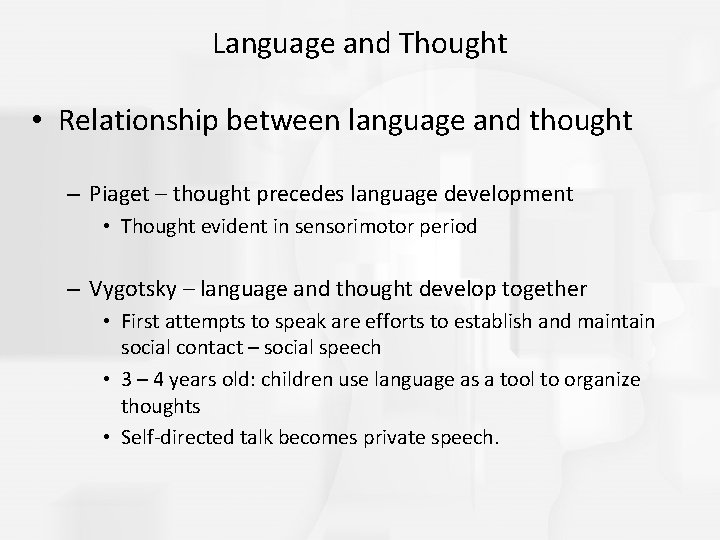 Language and Thought

• Relationship between language and thought

– Piaget – thought precedes language development
• Thought evident in sensorimotor period

– Vygotsky – language and thought develop together
• First attempts to speak are efforts to establish and maintain social contact – social speech
• 3 – 4 years old: children use language as a tool to organize thoughts
• Self-directed talk becomes private speech.